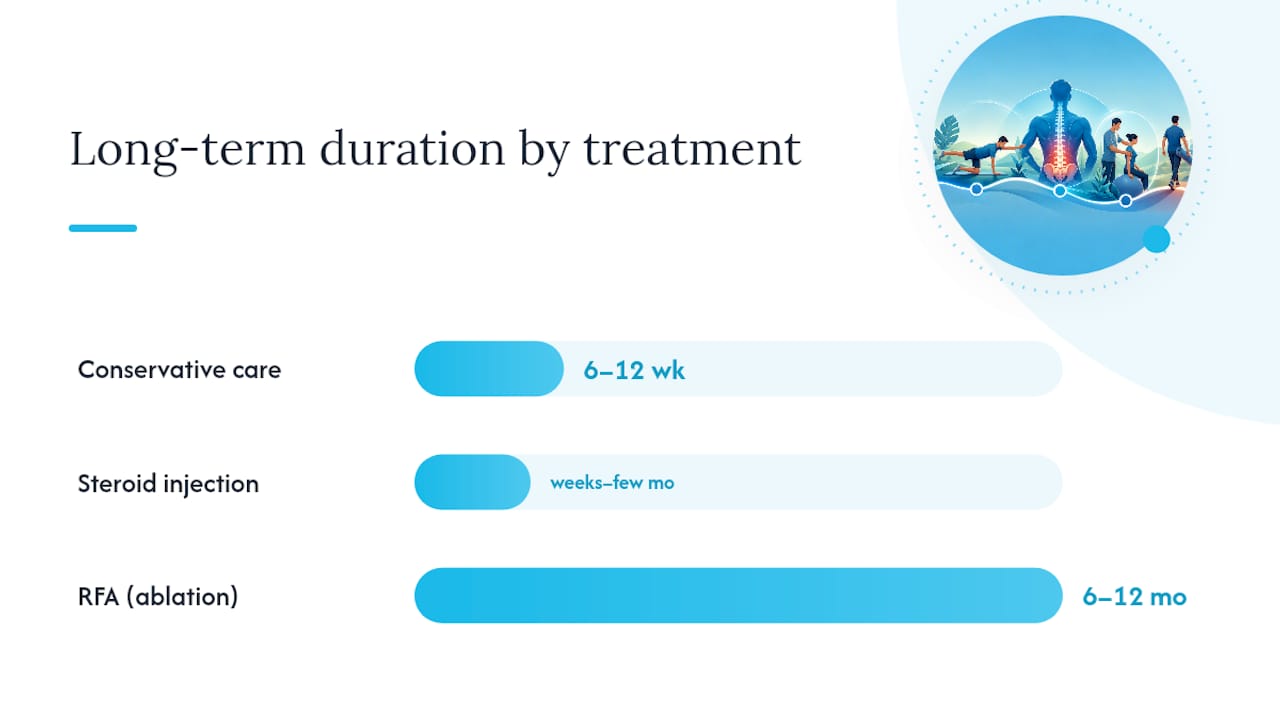 Long-term duration by treatment

Conservative care
6–12 wk

Steroid injection
weeks–few mo

RFA (ablation)
6–12 mo